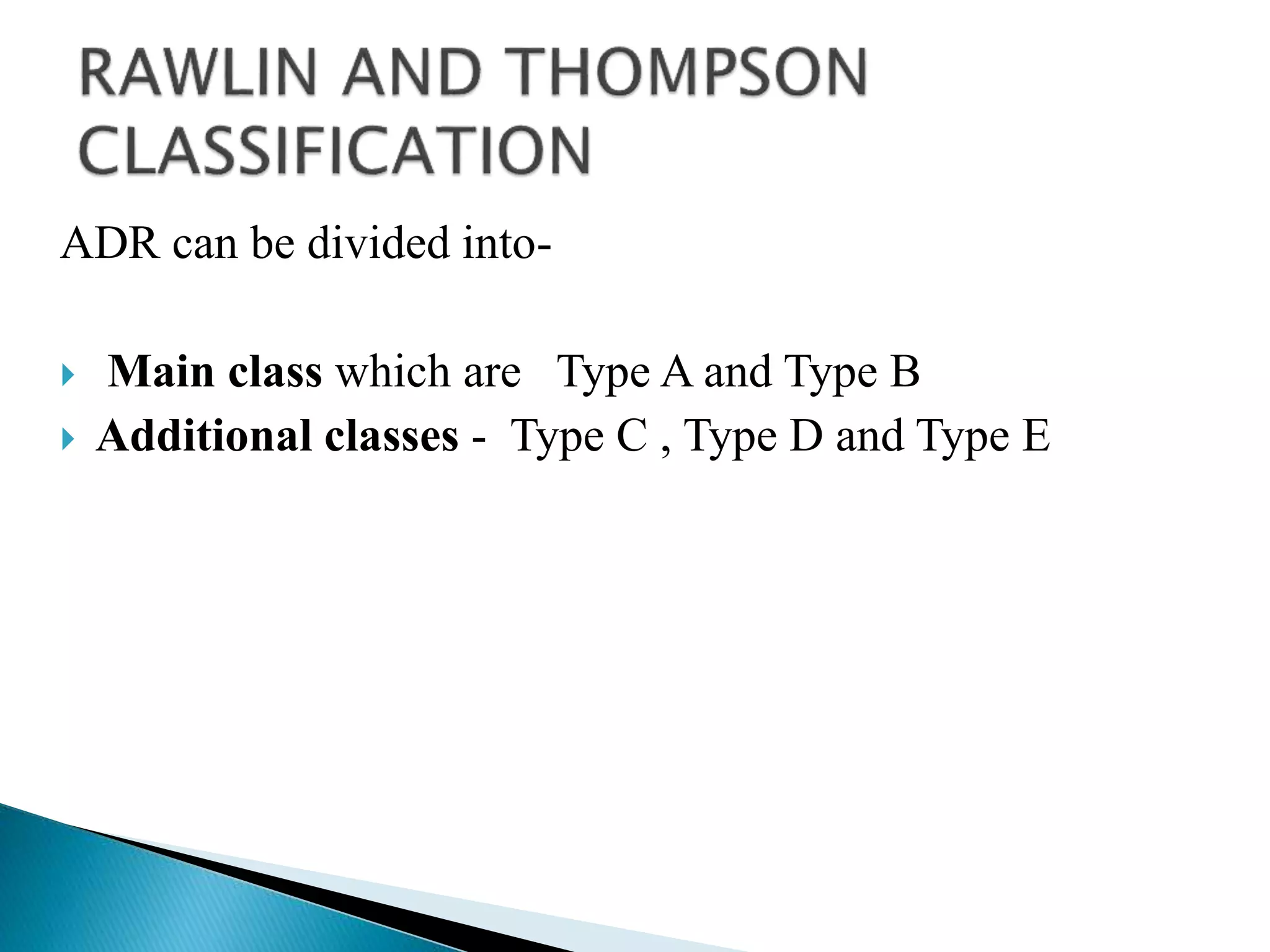 RAWLIN AND THOMPSON CLASSIFICATION

ADR can be divided into-

Main class which are Type A and Type B
Additional classes - Type C , Type D and Type E